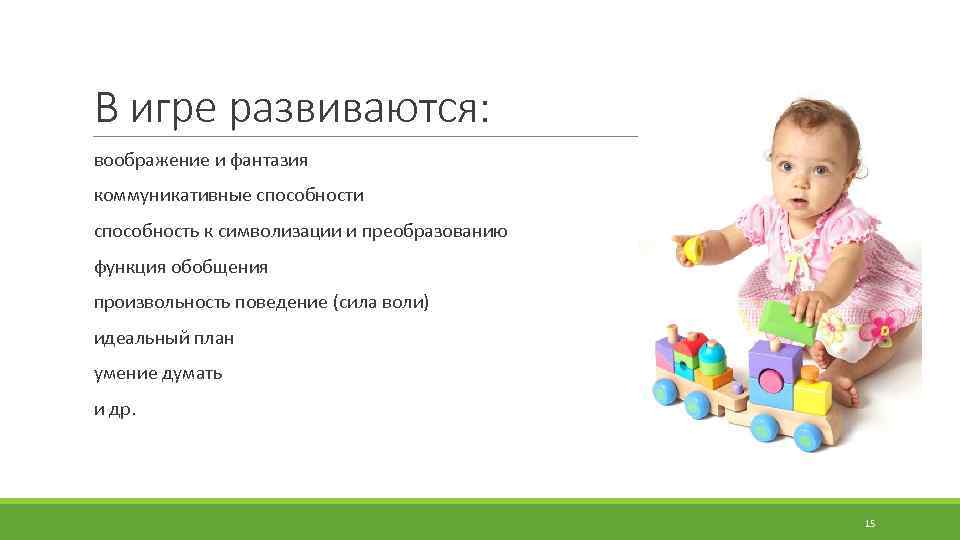 В игре развиваются:

воображение и фантазия

коммуникативные способности

способность к символизации и преобразованию

функция обобщения

произвольность поведение (сила воли)

идеальный план

умение думать

и др.

15